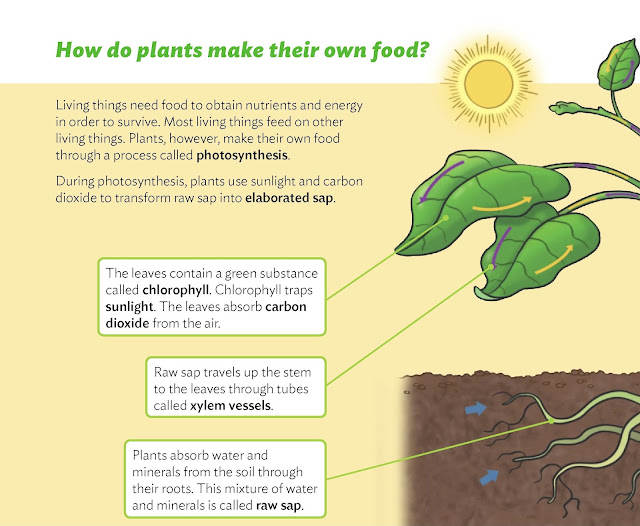 How do plants make their own food?

Living things need food to obtain nutrients and energy in order to survive. Most living things feed on other living things. Plants, however, make their own food through a process called photosynthesis.

During photosynthesis, plants use sunlight and carbon dioxide to transform raw sap into elaborated sap.

The leaves contain a green substance called chlorophyll. Chlorophyll traps sunlight. The leaves absorb carbon dioxide from the air.

Raw sap travels up the stem to the leaves through tubes called xylem vessels.

Plants absorb water and minerals from the soil through their roots. This mixture of water and minerals is called raw sap.